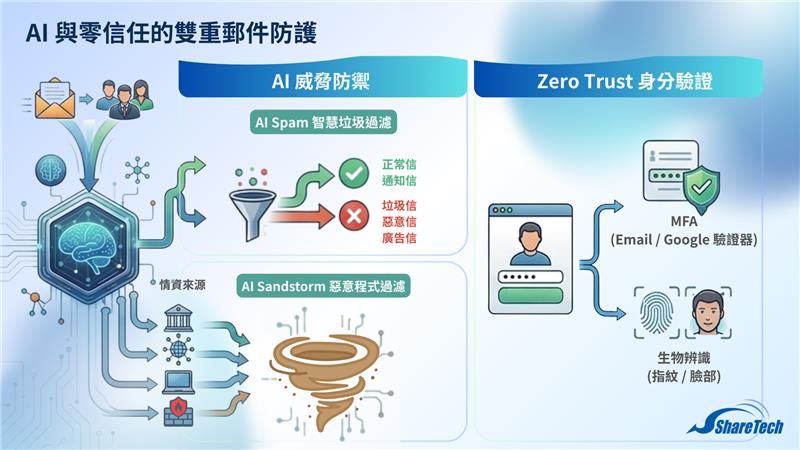 AI 與零信任的雙重郵件防護

AI 威脅防禦

AI Spam 智慧垃圾過濾

正常信
通知信

垃圾信
惡意信
廣告信

情資來源

AI Sandstorm 惡意程式過濾

Zero Trust 身分驗證

MFA
(Email / Google 驗證器)

生物辨識
(指紋 / 臉部)

ShareTech